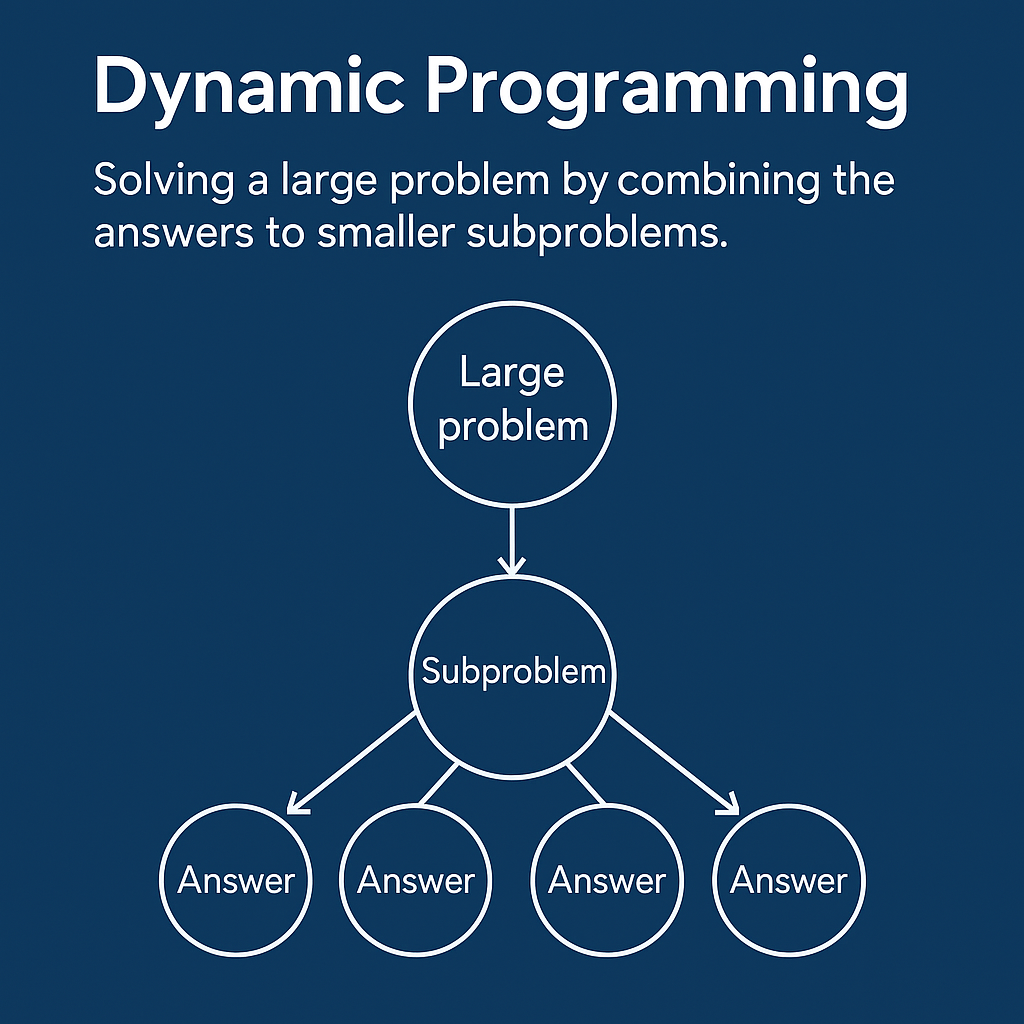 Dynamic Programming

Solving a large problem by combining the answers to smaller subproblems.

Large problem

Subproblem

Answer

Answer

Answer

Answer